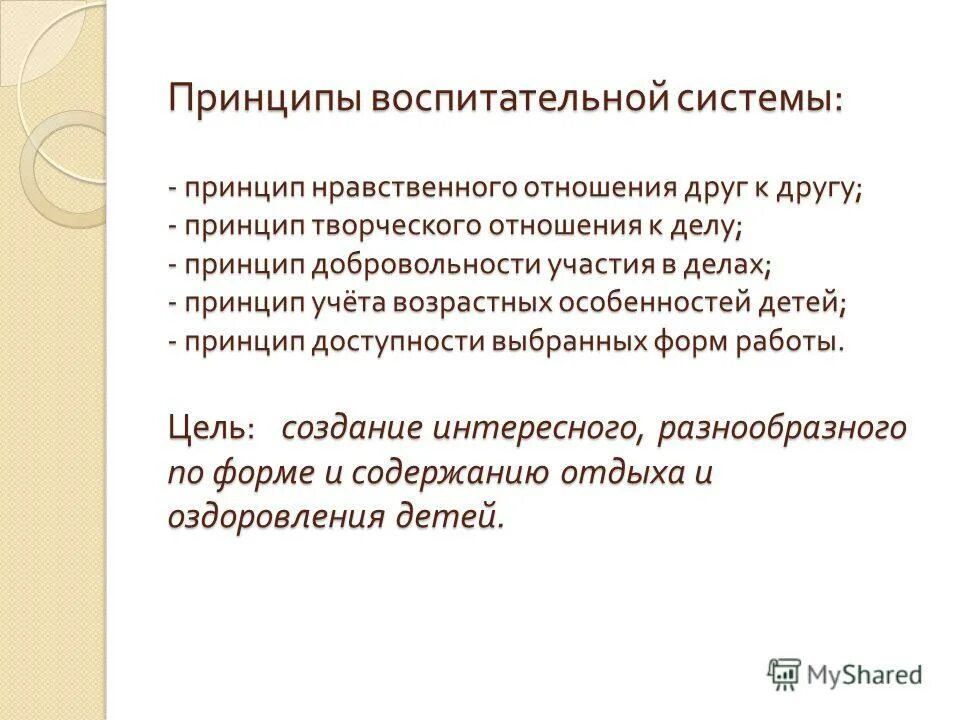 Принципы воспитательной системы:

- принцип нравственного отношения друг к другу;
- принцип творческого отношения к делу;
- принцип добровольности участия в делах;
- принцип учёта возрастных особенностей детей;
- принцип доступности выбранных форм работы.

Цель: создание интересного, разнообразного по форме и содержанию отдыха и оздоровления детей.

MyShared